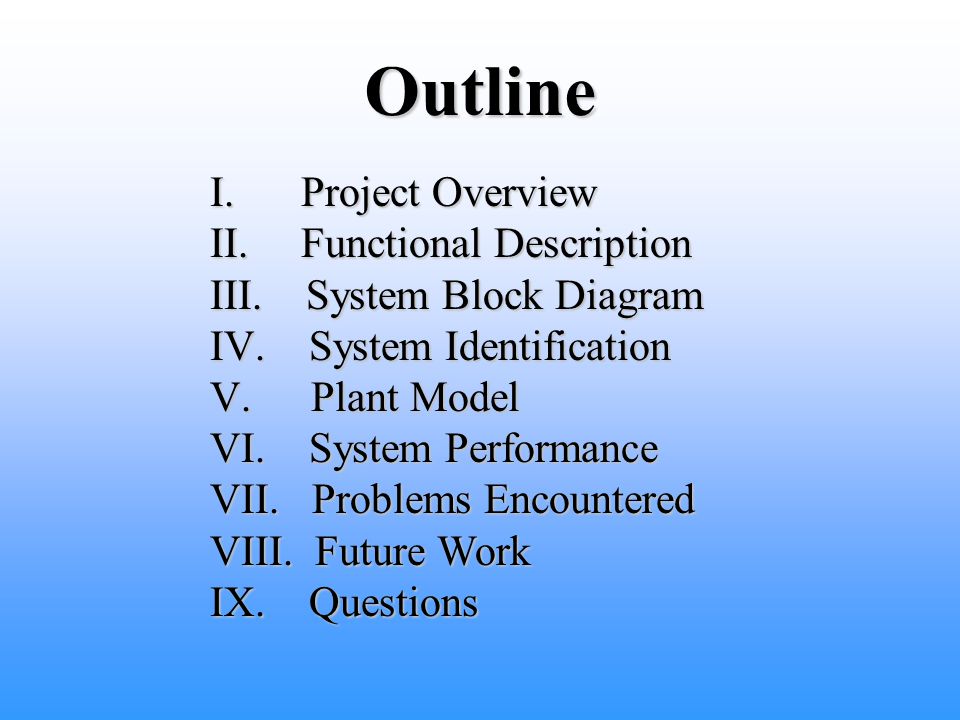 Outline

I. Project Overview
II. Functional Description
III. System Block Diagram
IV. System Identification
V. Plant Model
VI. System Performance
VII. Problems Encountered
VIII. Future Work
IX. Questions